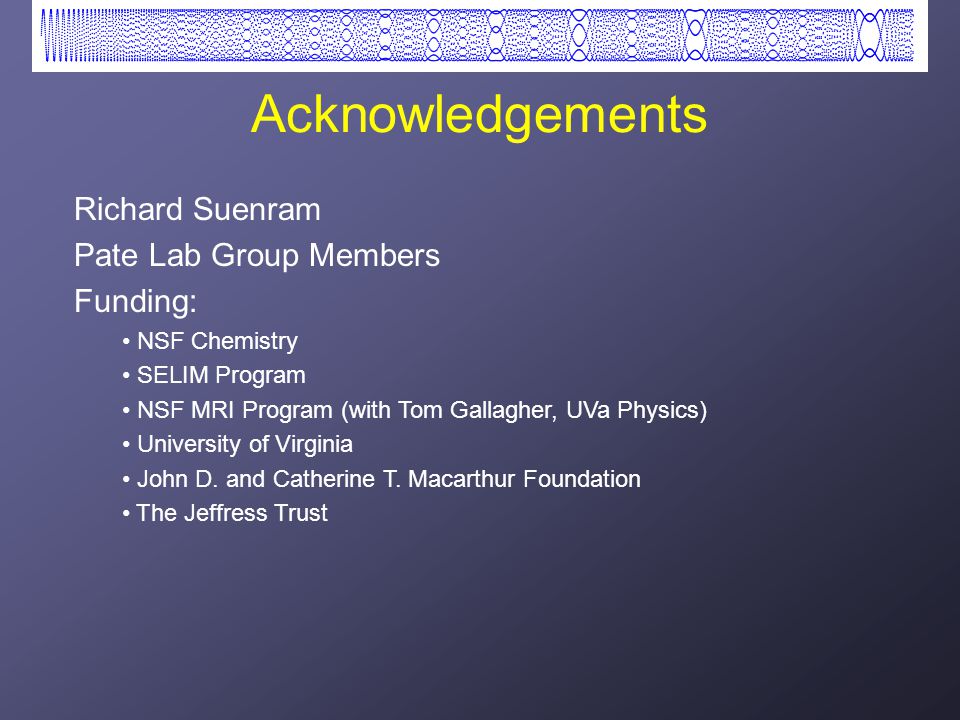 Acknowledgements

Richard Suenram

Pate Lab Group Members

Funding:

• NSF Chemistry
• SELIM Program
• NSF MRI Program (with Tom Gallagher, UVa Physics)
• University of Virginia
• John D. and Catherine T. Macarthur Foundation
• The Jeffress Trust